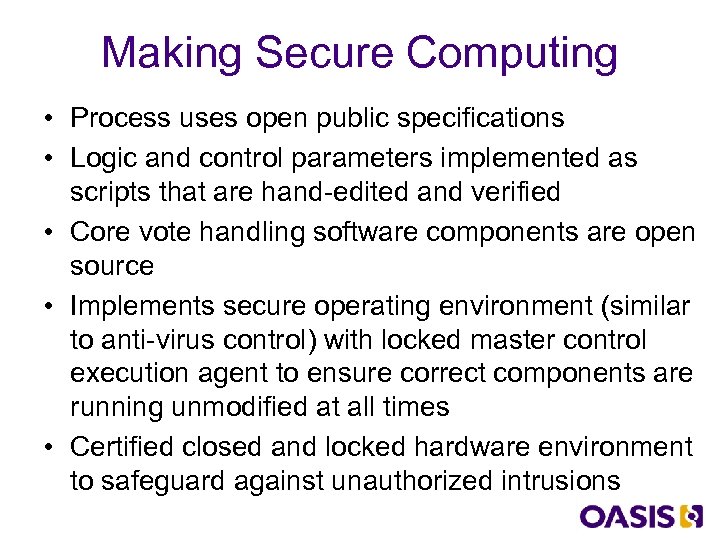 Making Secure Computing

• Process uses open public specifications
• Logic and control parameters implemented as scripts that are hand-edited and verified
• Core vote handling software components are open source
• Implements secure operating environment (similar to anti-virus control) with locked master control execution agent to ensure correct components are running unmodified at all times
• Certified closed and locked hardware environment to safeguard against unauthorized intrusions

OASIS